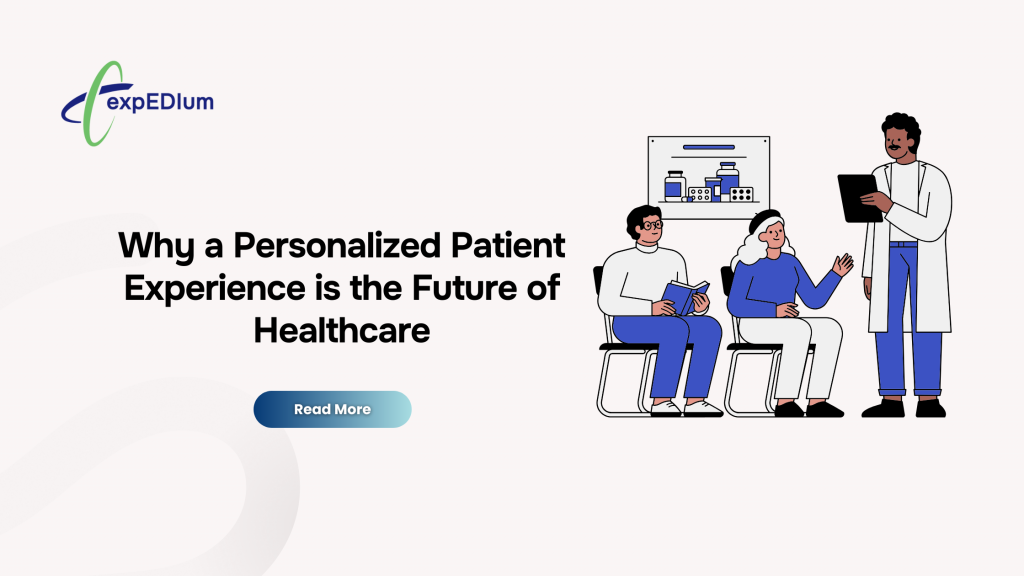 expEDIum

Why a Personalized Patient Experience is the Future of Healthcare

Read More